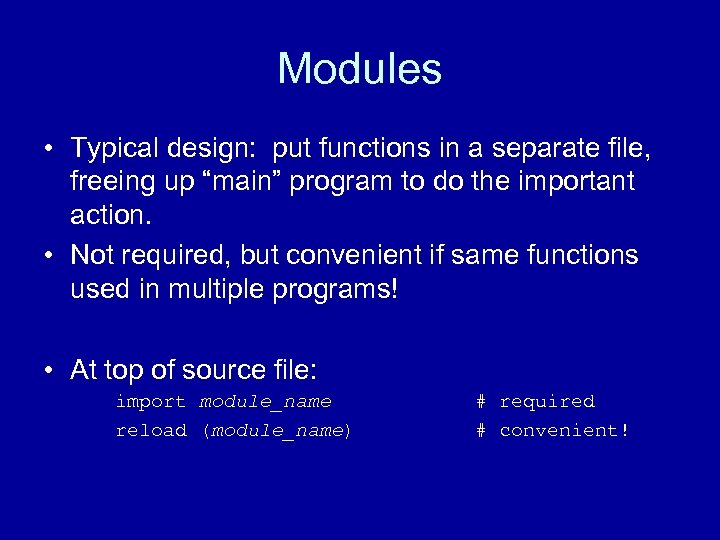 Modules

• Typical design: put functions in a separate file, freeing up “main” program to do the important action.

• Not required, but convenient if same functions used in multiple programs!

• At top of source file:

import module_name # required
reload (module_name) # convenient!